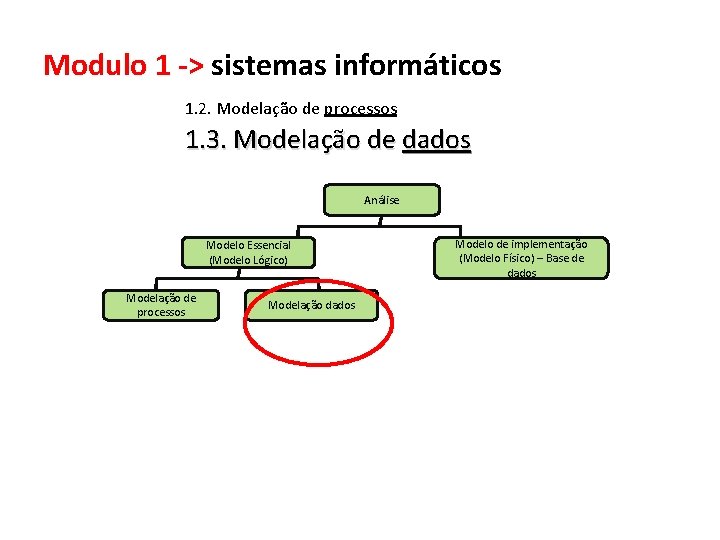 Modulo 1 -> sistemas informáticos

1.2. Modelação de processos

1.3. Modelação de dados

Análise

Modelo Essencial (Modelo Lógico)

Modelo de implementação (Modelo Físico) – Base de dados

Modelação de processos

Modelação dados